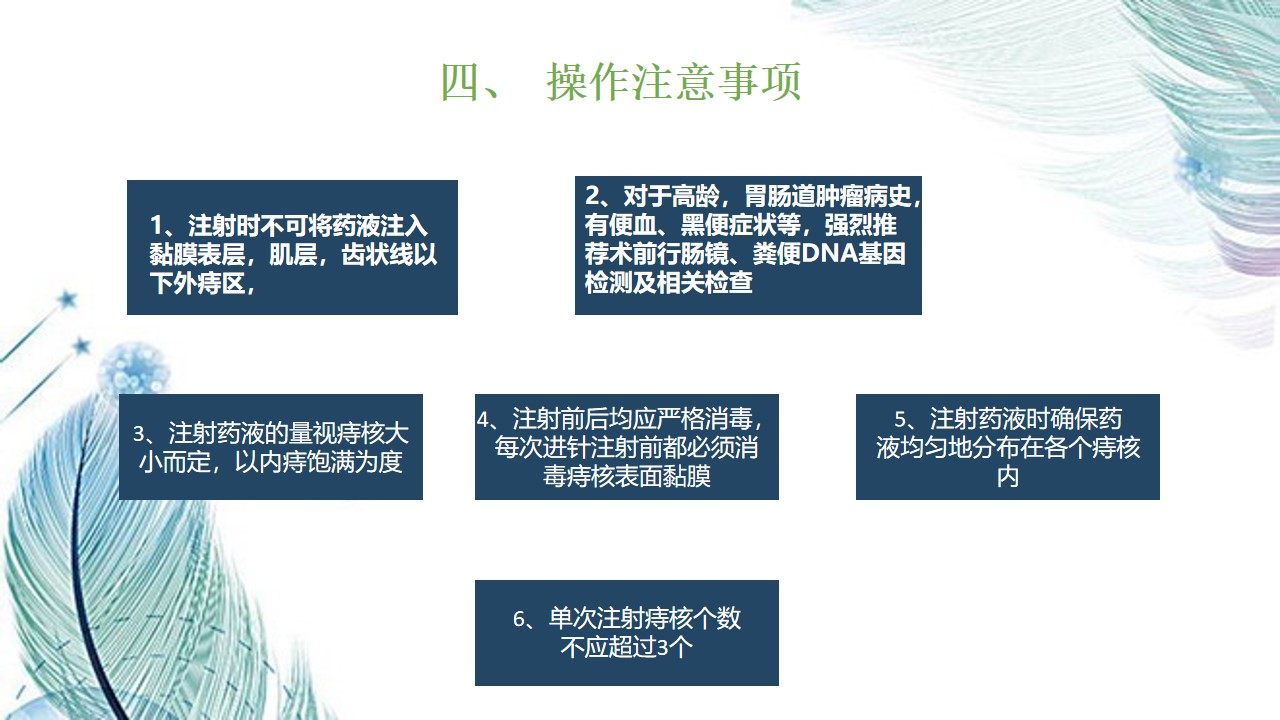 四、 操作注意事项

1、注射时不可将药液注入黏膜表层，肌层，齿状线以下外痔区，

2、对于高龄，胃肠道肿瘤病史，有便血、黑便症状等，强烈推荐术前行肠镜、粪便DNA基因检测及相关检查

3、注射药液的量视痔核大小而定，以内痔饱满为度

4、注射前后均应严格消毒，每次进针注射前都必须消毒痔核表面黏膜

5、注射药液时确保药液均匀地分布在各个痔核内

6、单次注射痔核个数不应超过3个